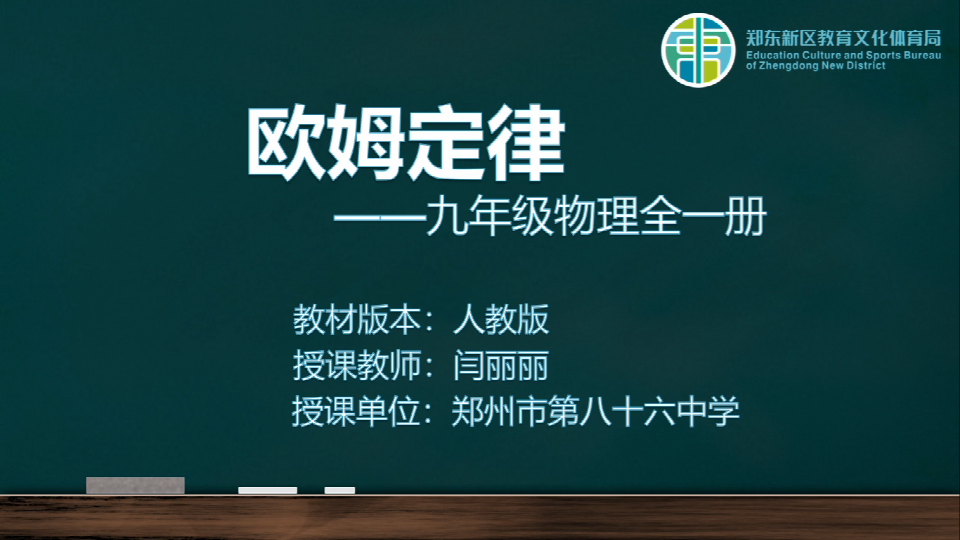 郑东新区教育文化体育局
Education Culture and Sports Bureau of Zhengdong New District

欧姆定律

——九年级物理全一册

教材版本：人教版
授课教师：闫丽丽
授课单位：郑州市第八十六中学